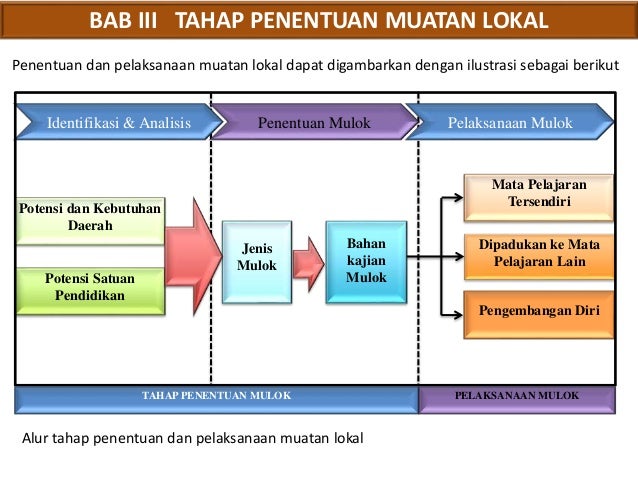 BAB III TAHAP PENENTUAN MUATAN LOKAL

Penentuan dan pelaksanaan muatan lokal dapat digambarkan dengan ilustrasi sebagai berikut

Identifikasi & Analisis

Penentuan Mulok

Pelaksanaan Mulok

Potensi dan Kebutuhan Daerah

Potensi Satuan Pendidikan

Jenis Mulok

Bahan kajian Mulok

Mata Pelajaran Tersendiri

Dipadukan ke Mata Pelajaran Lain

Pengembangan Diri

TAHAP PENENTUAN MULOK

PELAKSANAAN MULOK

Alur tahap penentuan dan pelaksanaan muatan lokal